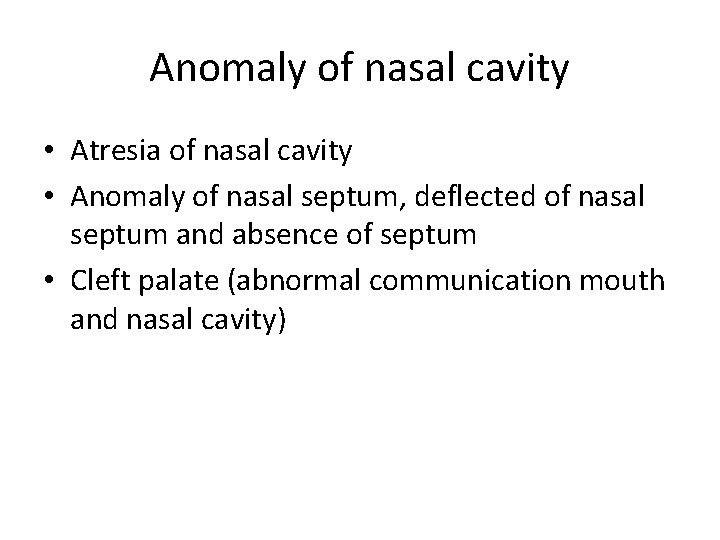 Anomaly of nasal cavity

• Atresia of nasal cavity
• Anomaly of nasal septum, deflected of nasal septum and absence of septum
• Cleft palate (abnormal communication mouth and nasal cavity)